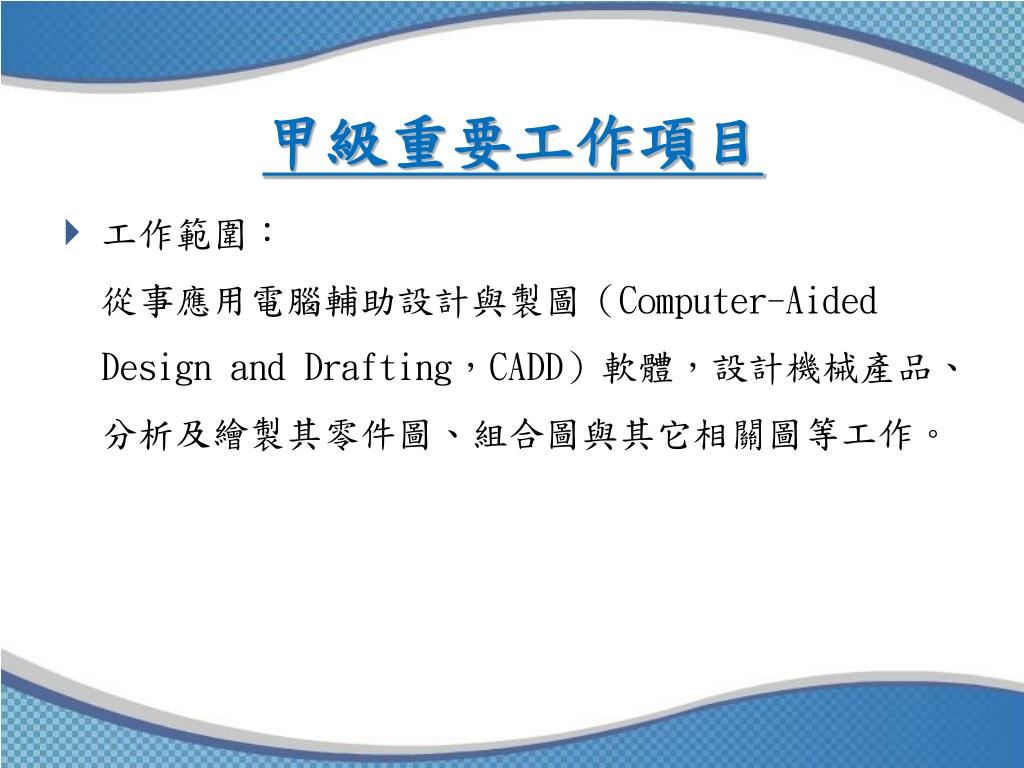 甲級重要工作項目

工作範圍：

從事應用電腦輔助設計與製圖（Computer-Aided Design and Drafting，CADD）軟體，設計機械產品、分析及繪製其零件圖、組合圖與其它相關圖等工作。